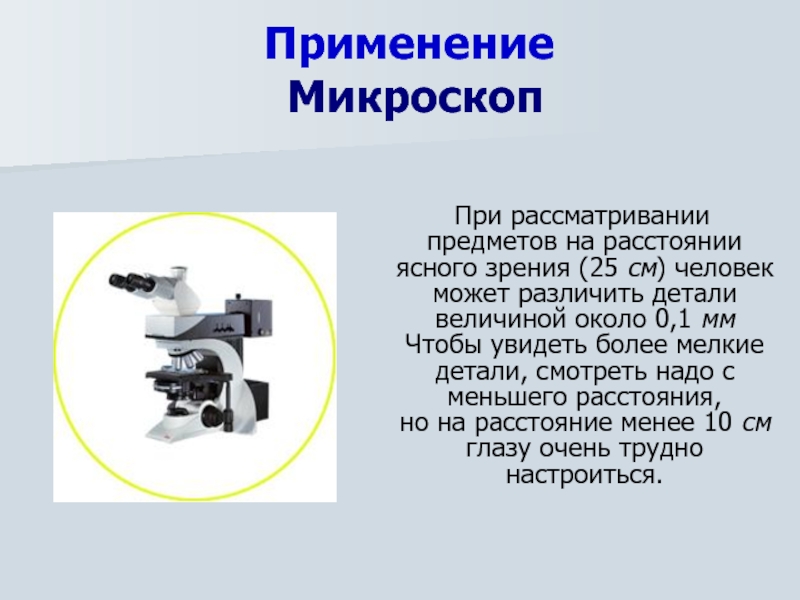 Применение
Микроскоп

При рассматривании предметов на расстоянии ясного зрения (25 см) человек может различить детали величиной около 0,1 мм
Чтобы увидеть более мелкие детали, смотреть надо с меньшего расстояния,
но на расстояние менее 10 см глазу очень трудно настроиться.